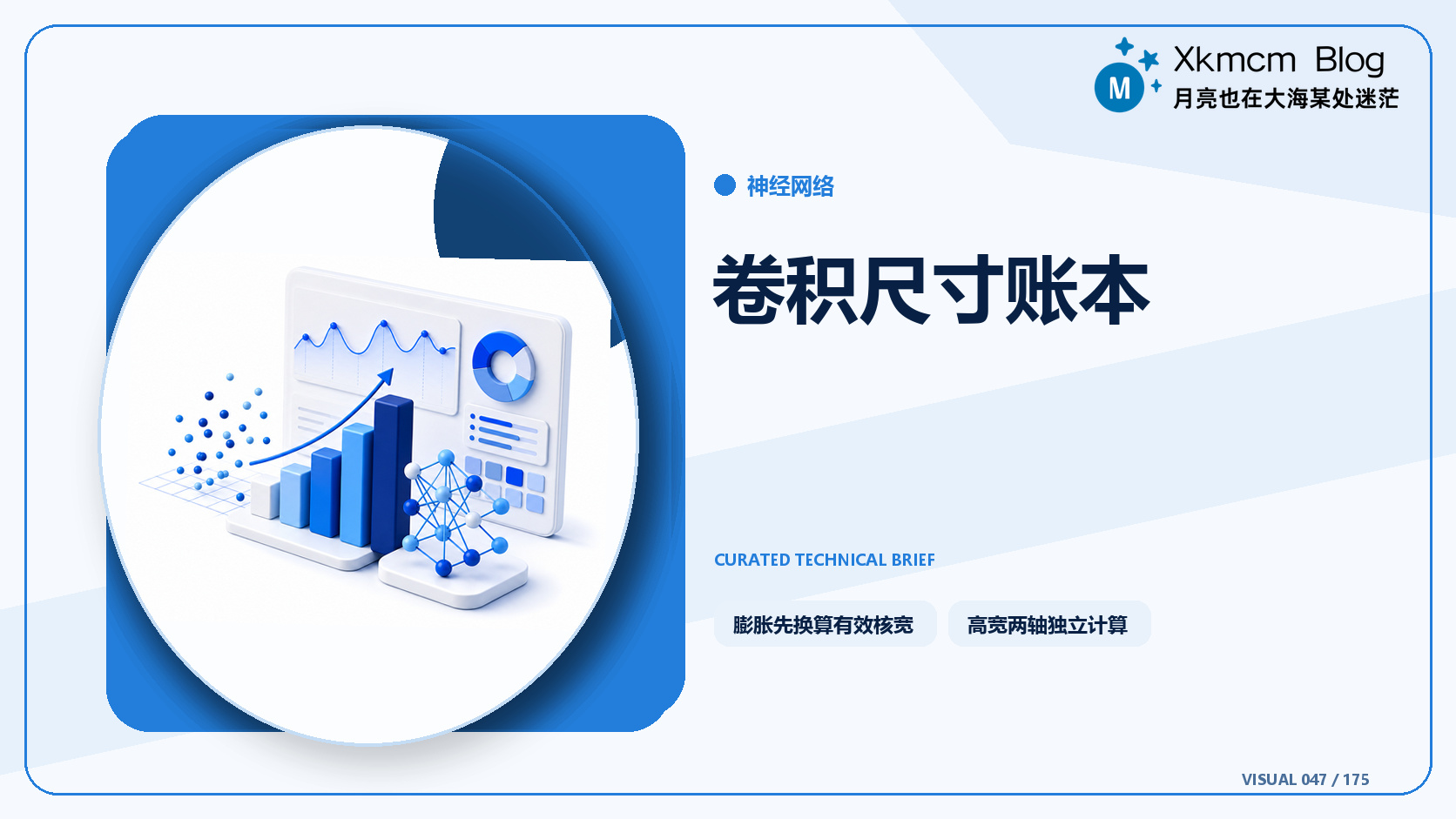 M

Xkmcm Blog
月亮也在大海某处迷茫

神经网络

卷积尺寸账本

CURATED TECHNICAL BRIEF

膨胀先换算有效核宽

高宽两轴独立计算

VISUAL 047 / 175